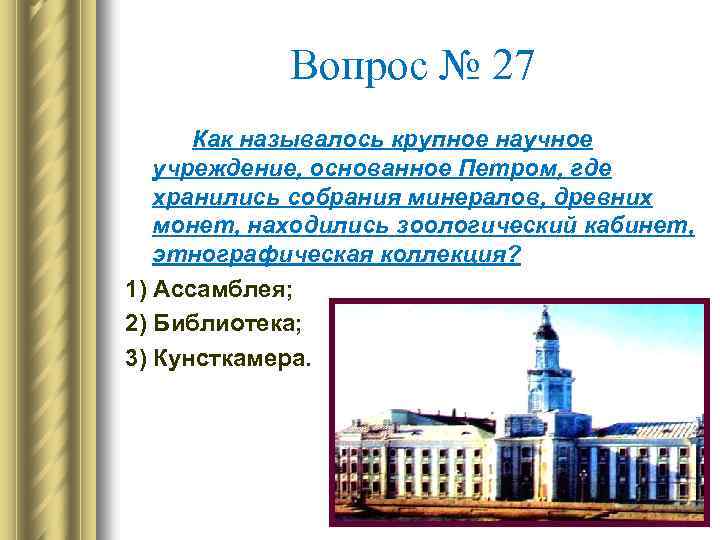 Вопрос № 27

Как называлось крупное научное учреждение, основанное Петром, где хранились собрания минералов, древних монет, находились зоологический кабинет, этнографическая коллекция?

1) Ассамблея;

2) Библиотека;

3) Кунсткамера.